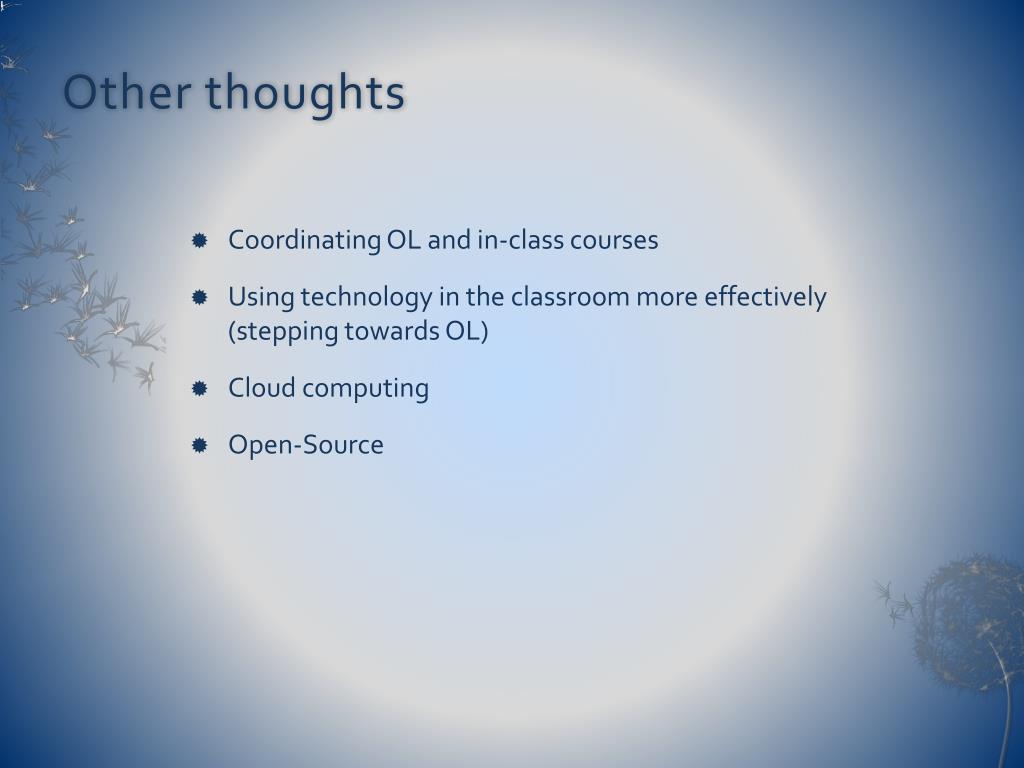 Other thoughts

- Coordinating OL and in-class courses
- Using technology in the classroom more effectively (stepping towards OL)
- Cloud computing
- Open-Source